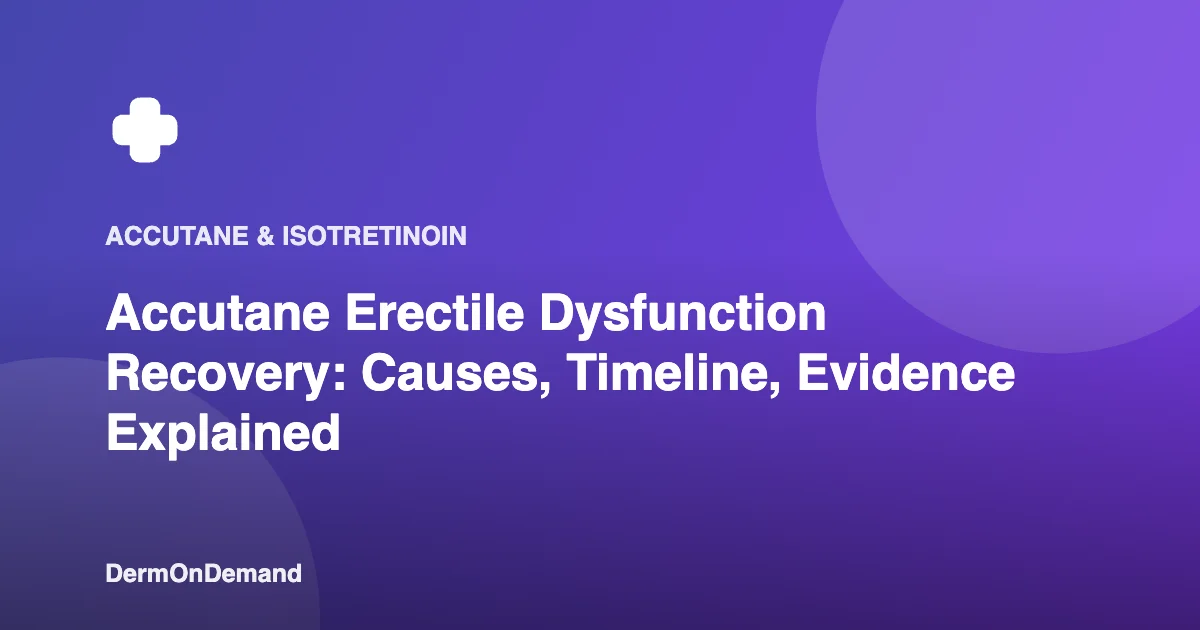 ACCUTANE & ISOTRETINOIN

Accutane Erectile Dysfunction Recovery: Causes, Timeline, Evidence Explained

DermOnDemand